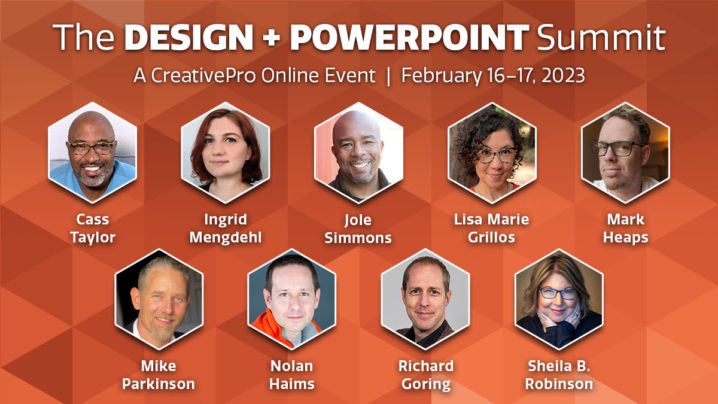 The DESIGN + POWERPOINT Summit

A CreativePro Online Event | February 16–17, 2023

Cass Taylor

Ingrid Mengdehl

Jole Simmons

Lisa Marie Grillos

Mark Heaps

Mike Parkinson

Nolan Haims

Richard Goring

Sheila B. Robinson